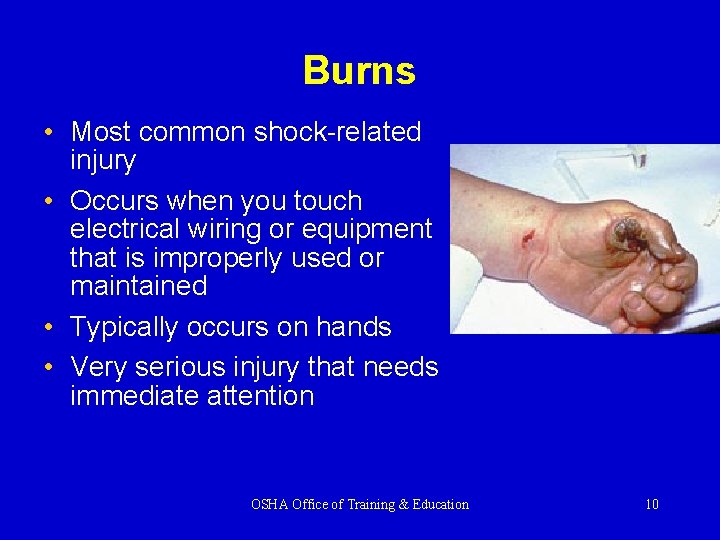 Burns

• Most common shock-related injury
• Occurs when you touch electrical wiring or equipment that is improperly used or maintained
• Typically occurs on hands
• Very serious injury that needs immediate attention

OSHA Office of Training & Education 10